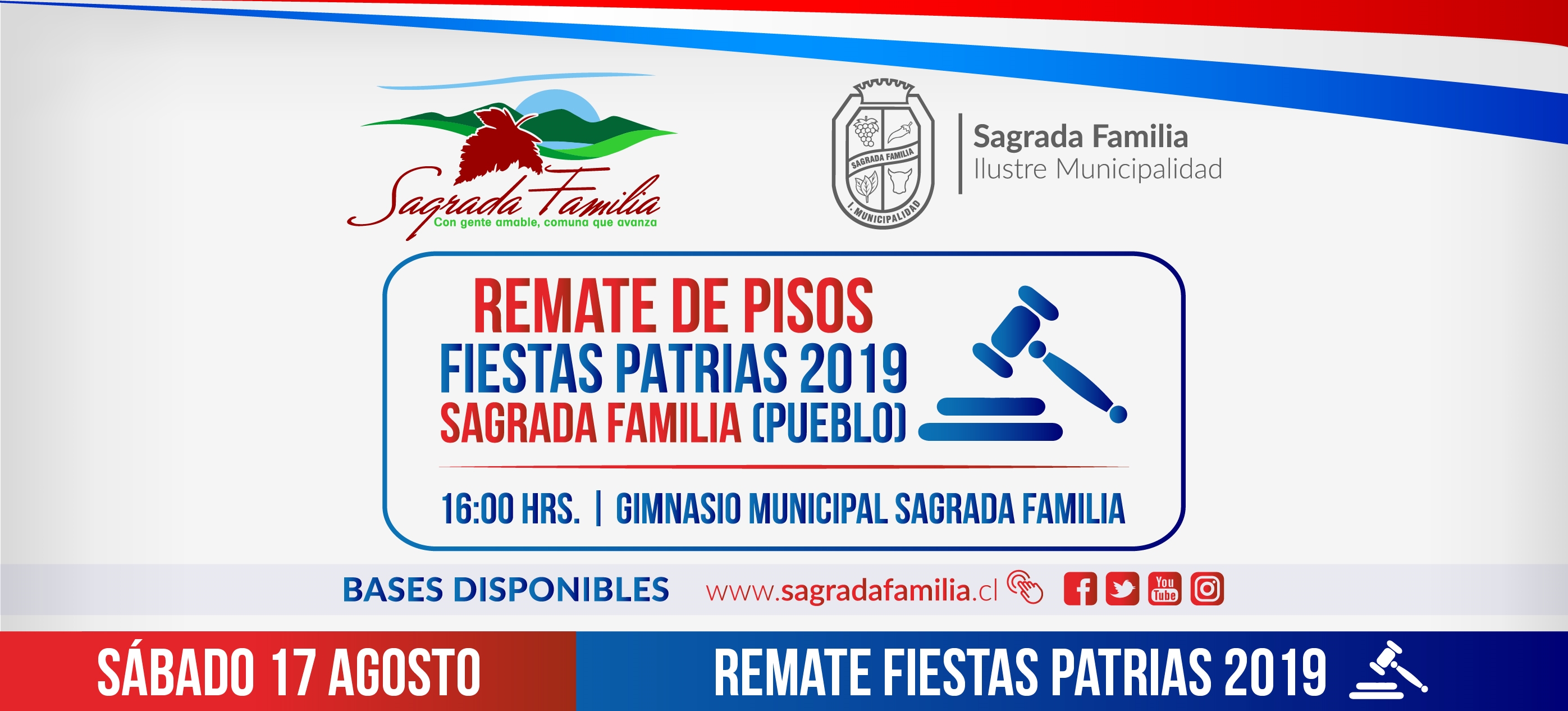 Sagrada Familia
Con gente amable, comuna que avanza

SAGRADA FAMILIA
I. MUNICIPALIDAD

Sagrada Familia
Ilustre Municipalidad

REMATE DE PISOS
FIESTAS PATRIAS 2019
SAGRADA FAMILIA (PUEBLO)

16:00 HRS. | GIMNASIO MUNICIPAL SAGRADA FAMILIA

BASES DISPONIBLES www.sagradafamilia.cl

You Tube

SÁBADO 17 AGOSTO
REMATE FIESTAS PATRIAS 2019